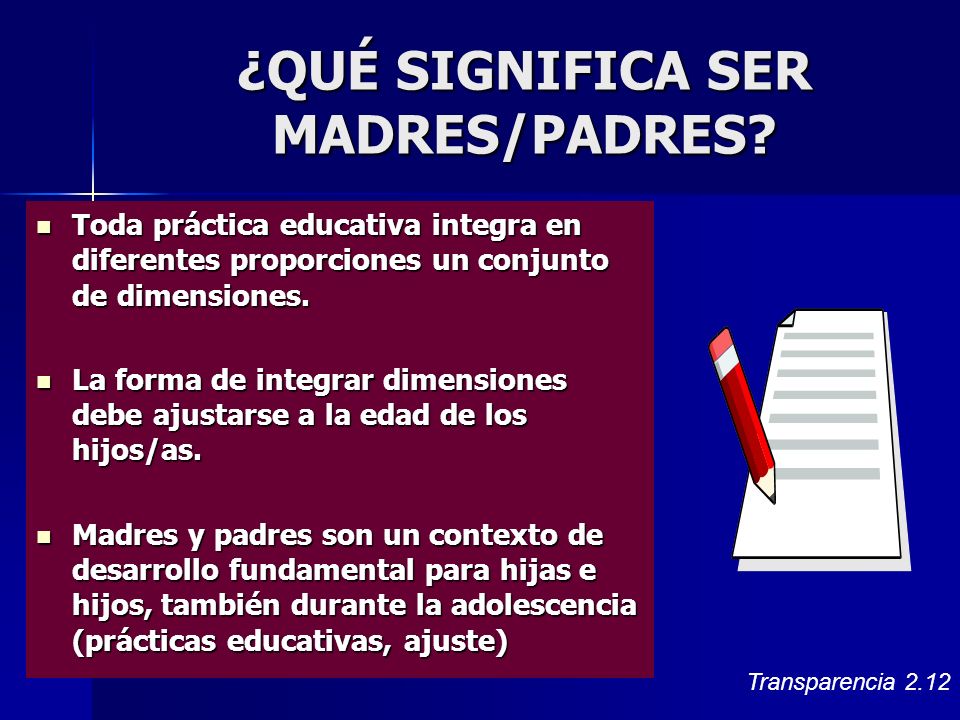 ¿QUÉ SIGNIFICA SER MADRES/PADRES?

- Toda práctica educativa integra en diferentes proporciones un conjunto de dimensiones.

- La forma de integrar dimensiones debe ajustarse a la edad de los hijos/as.

- Madres y padres son un contexto de desarrollo fundamental para hijas e hijos, también durante la adolescencia (prácticas educativas, ajuste)

Transparencia 2.12